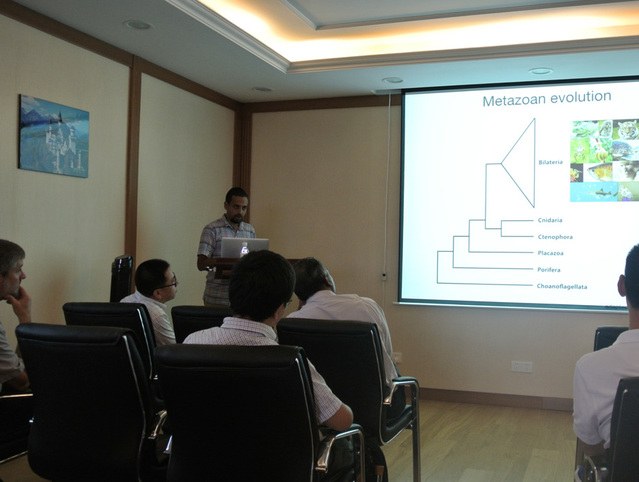 Metazoan evolution

Bilateria

Cnidaria

Ctenophora

Placazoa

Porifera

Choanoflagellata